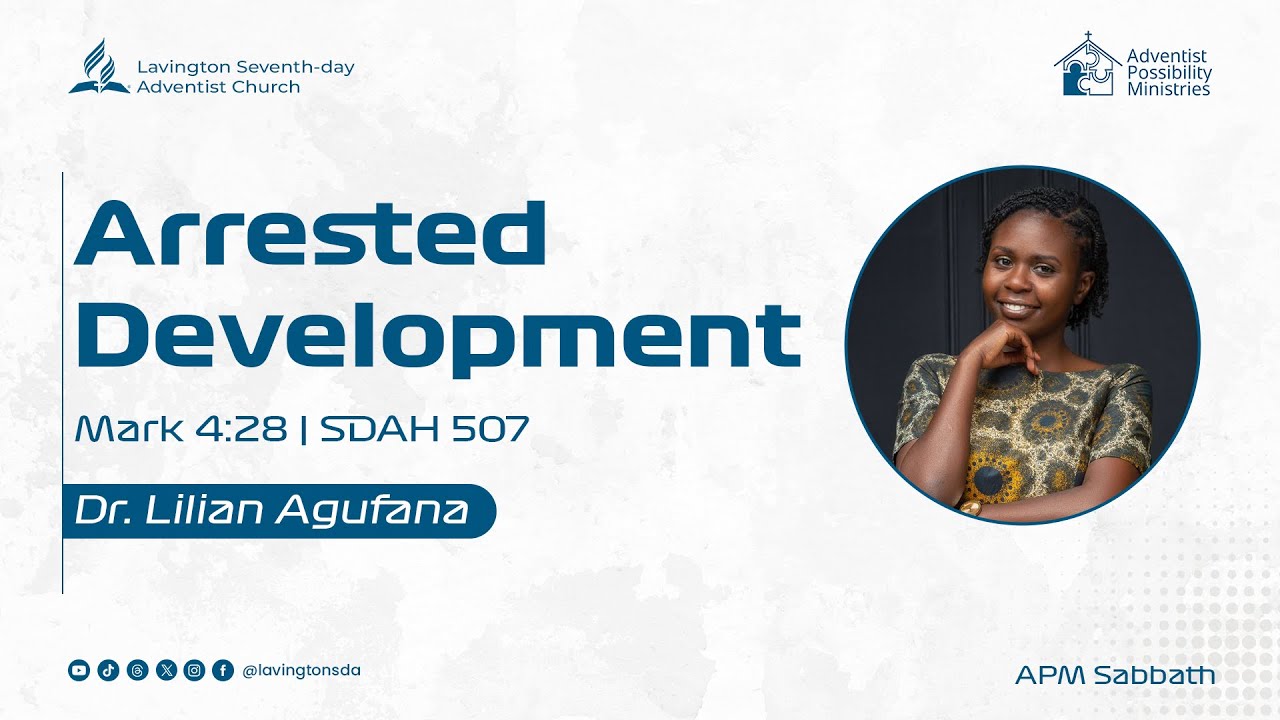 Lavington Seventh-day Adventist Church

Adventist Possibility Ministries

Arrested Development

Mark 4:28 | SDAH 507

Dr. Lilian Agufana

@lavingtonsda

APM Sabbath